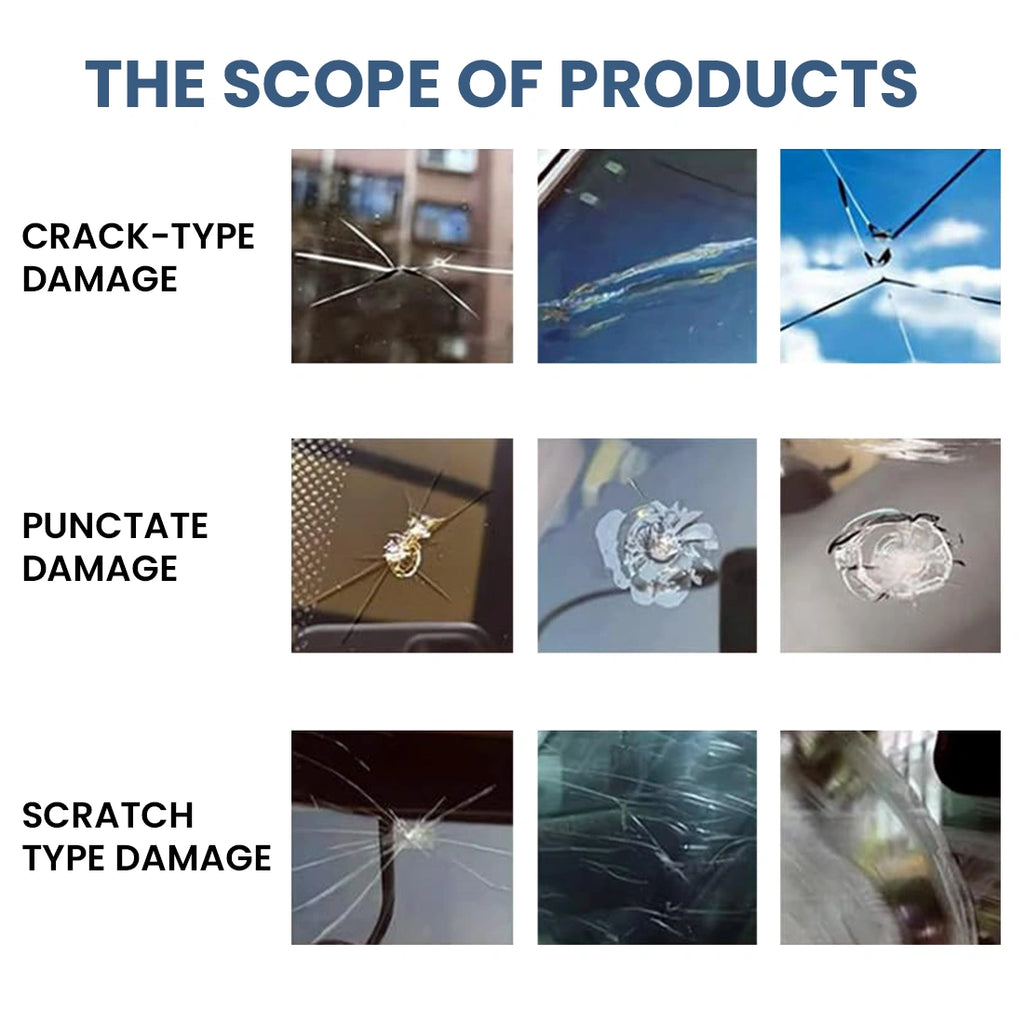 THE SCOPE OF PRODUCTS

CRACK-TYPE DAMAGE

PUNCTATE DAMAGE

SCRATCH TYPE DAMAGE